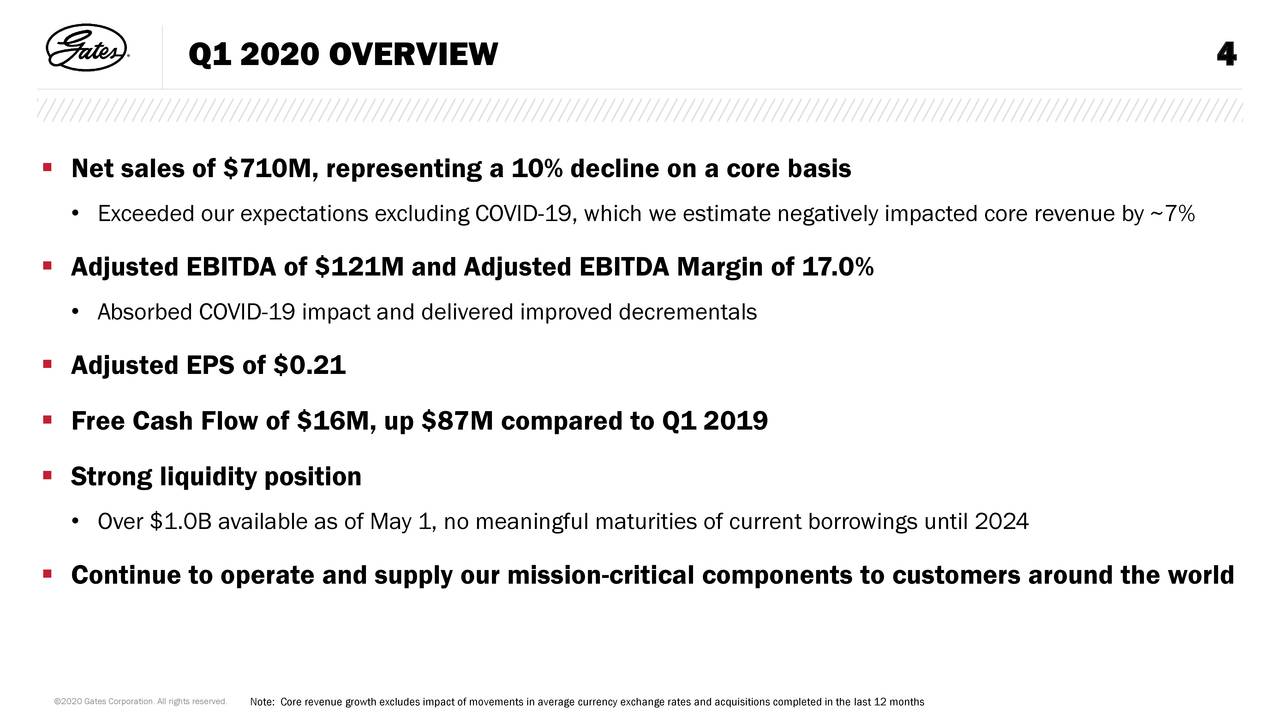 Gates

Q1 2020 OVERVIEW

4

▪ Net sales of \$710M, representing a 10% decline on a core basis

• Exceeded our expectations excluding COVID-19, which we estimate negatively impacted core revenue by ~7%

▪ Adjusted EBITDA of \$121M and Adjusted EBITDA Margin of 17.0%

• Absorbed COVID-19 impact and delivered improved decrementals

▪ Adjusted EPS of \$0.21

▪ Free Cash Flow of \$16M, up \$87M compared to Q1 2019

▪ Strong liquidity position

• Over \$1.0B available as of May 1, no meaningful maturities of current borrowings until 2024

▪ Continue to operate and supply our mission-critical components to customers around the world

©2020 Gates Corporation. All rights reserved.

Note: Core revenue growth excludes impact of movements in average currency exchange rates and acquisitions completed in the last 12 months